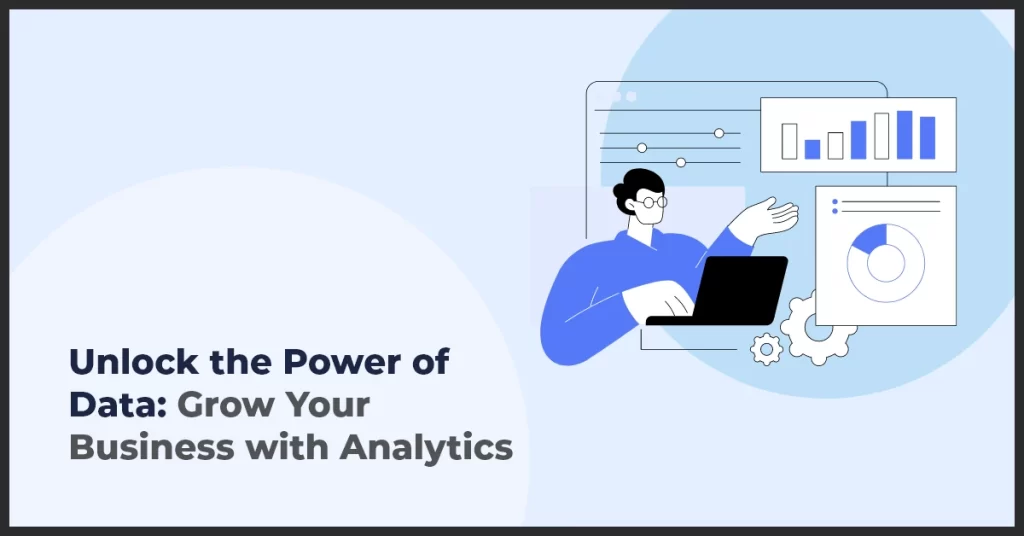 Unlock the Power of Data: Grow Your Business with Analytics